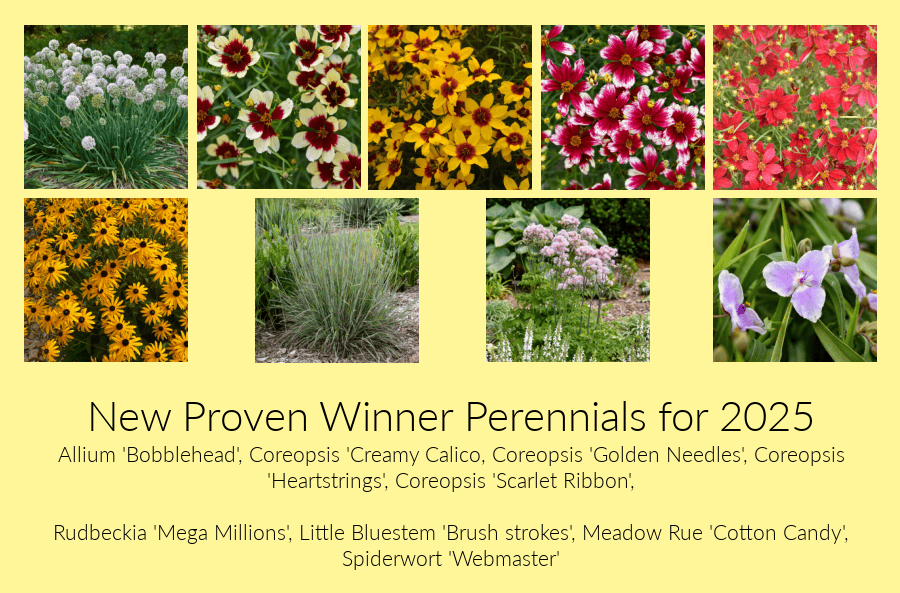 New Proven Winner Perennials for 2025

Allium 'Bobblehead', Coreopsis 'Creamy Calico, Coreopsis 'Golden Needles', Coreopsis 'Heartstrings', Coreopsis 'Scarlet Ribbon',

Rudbeckia 'Mega Millions', Little Bluestem 'Brush strokes', Meadow Rue 'Cotton Candy', Spiderwort 'Webmaster'